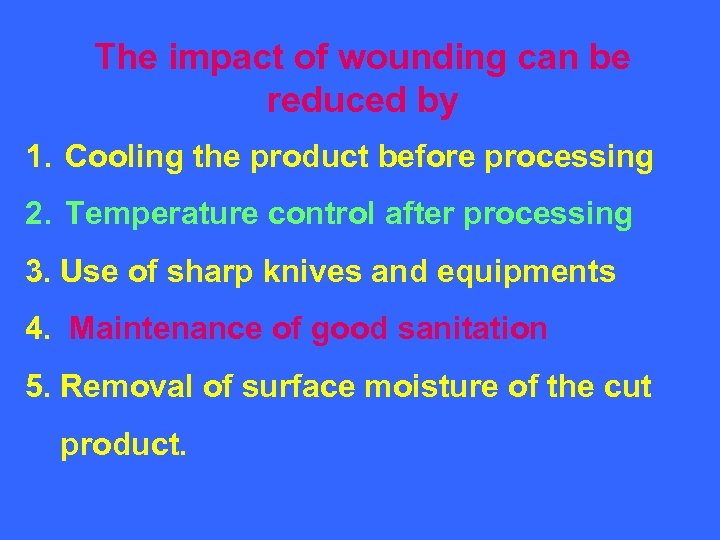 The impact of wounding can be reduced by

1. Cooling the product before processing

2. Temperature control after processing

3. Use of sharp knives and equipments

4. Maintenance of good sanitation

5. Removal of surface moisture of the cut product.